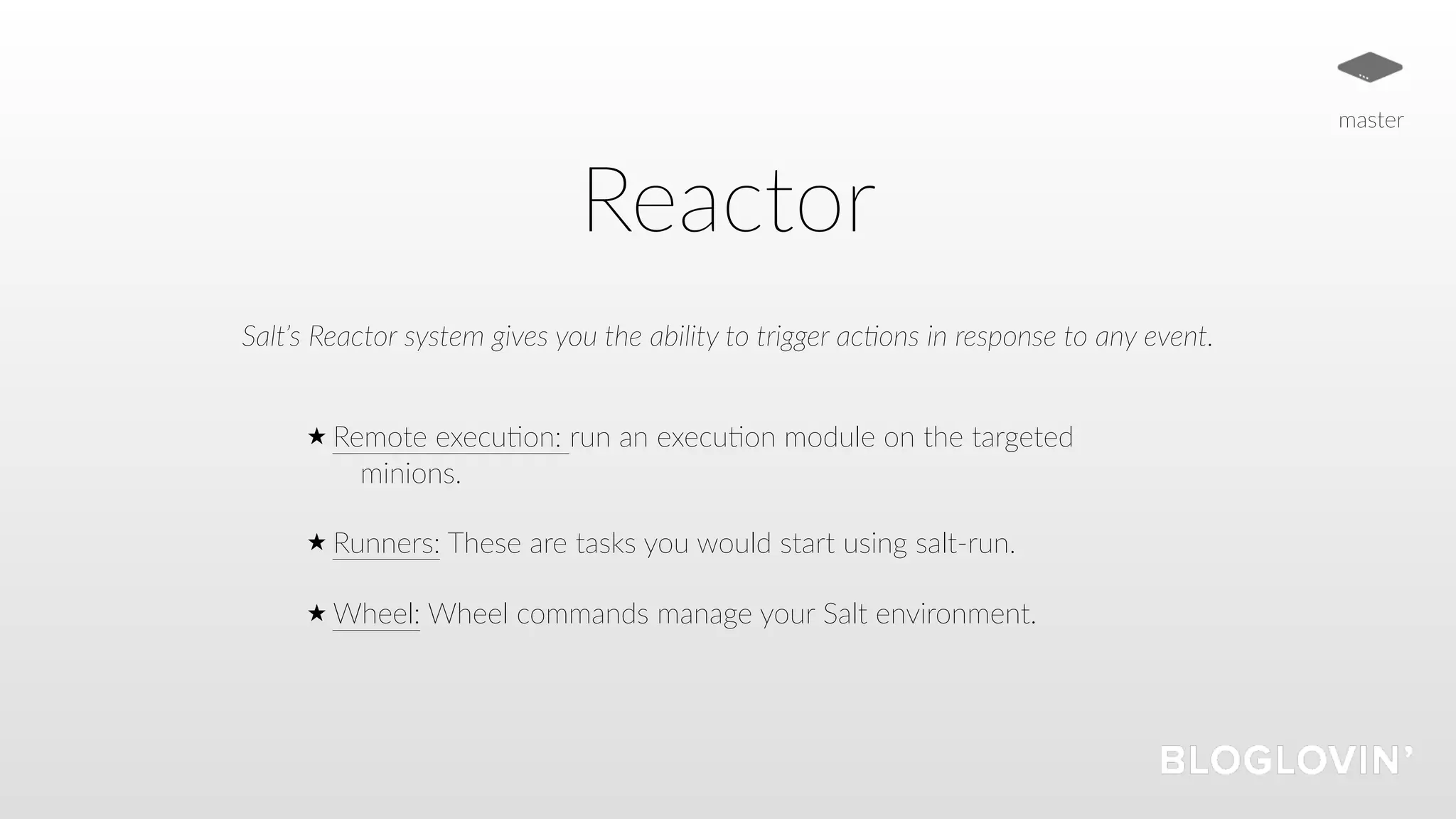 master

Reactor

Salt's Reactor system gives you the ability to trigger actions in response to any event.

★ Remote execution: run an execution module on the targeted minions.

★ Runners: These are tasks you would start using salt-run.

★ Wheel: Wheel commands manage your Salt environment.

BLOGLOVIN'